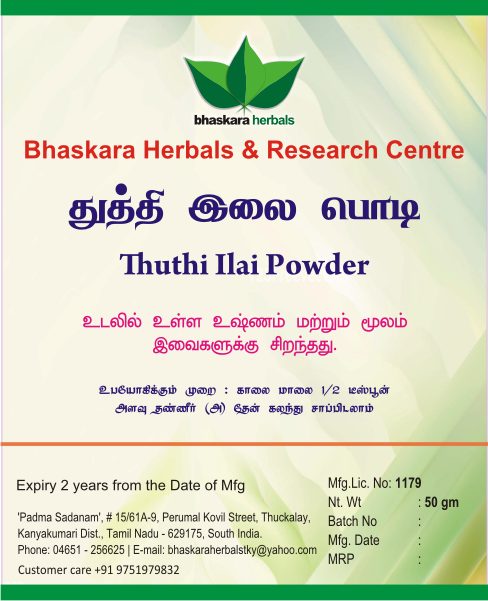 bhaskara herbals

Bhaskara Herbals & Research Centre

துத்தி இலை பொடி

Thuthi Ilai Powder

உடலில் உள்ள உஷ்ணம் மற்றும் மூலம் இவைகளுக்கு சிறந்தது.

உபயோகிக்கும் முறை : காலை மாலை 1/2 டீஸ்பூன் அளவு தண்ணீர் (அ) தேன் கலந்து சாப்பிடலாம்

Expiry 2 years from the Date of Mfg

'Padma Sadanam', # 15/61A-9, Perumal Kovil Street, Thuckalay, Kanyakumari Dist., Tamil Nadu - 629175, South India.
Phone: 04651 - 256625 | E-mail: bhaskaraherbalstky@yahoo.com
Customer care +91 9751979832

Mfg.Lic. No: 1179
Nt. Wt : 50 gm
Batch No :
Mfg. Date :
MRP :